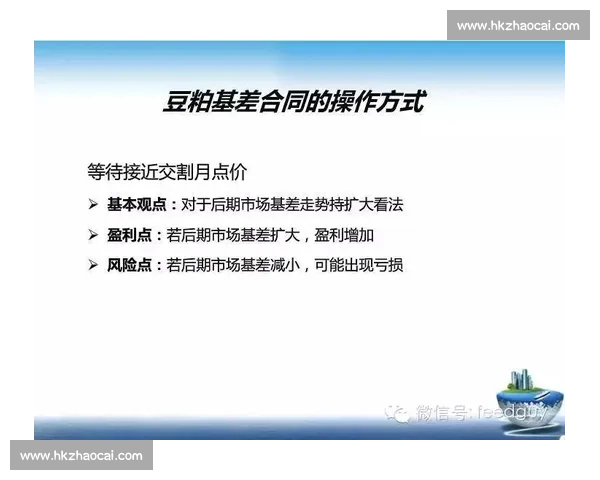 www.hkzhaocai.com

豆粕基差合同的操作方式

等待接近交割月点价

➢ 基本观点：对于后期市场基差走势持扩大看法

➢ 盈利点：若后期市场基差扩大，盈利增加

➢ 风险点：若后期市场基差减小，可能出现亏损

微信号: feedguy

www.hkzhaocai.com